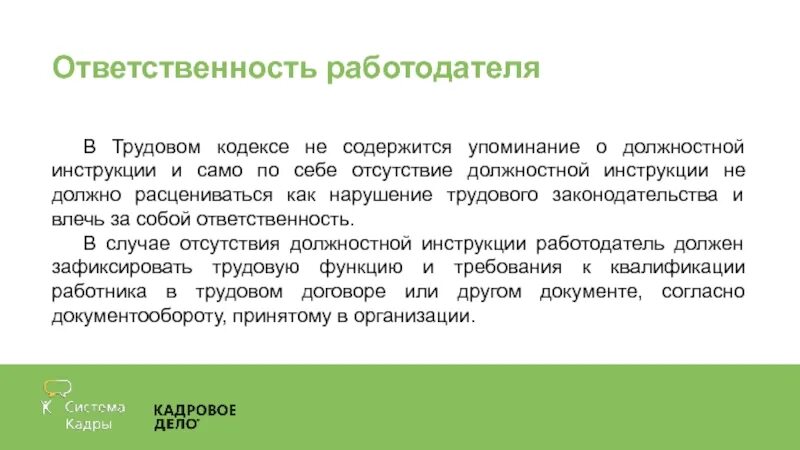 Ответственность работодателя

В Трудовом кодексе не содержится упоминание о должностной инструкции и само по себе отсутствие должностной инструкции не должно расцениваться как нарушение трудового законодательства и влечь за собой ответственность.

В случае отсутствия должностной инструкции работодатель должен зафиксировать трудовую функцию и требования к квалификации работника в трудовом договоре или другом документе, согласно документообороту, принятому в организации.

Система Кадры

КАДРОВОЕ ДЕЛО